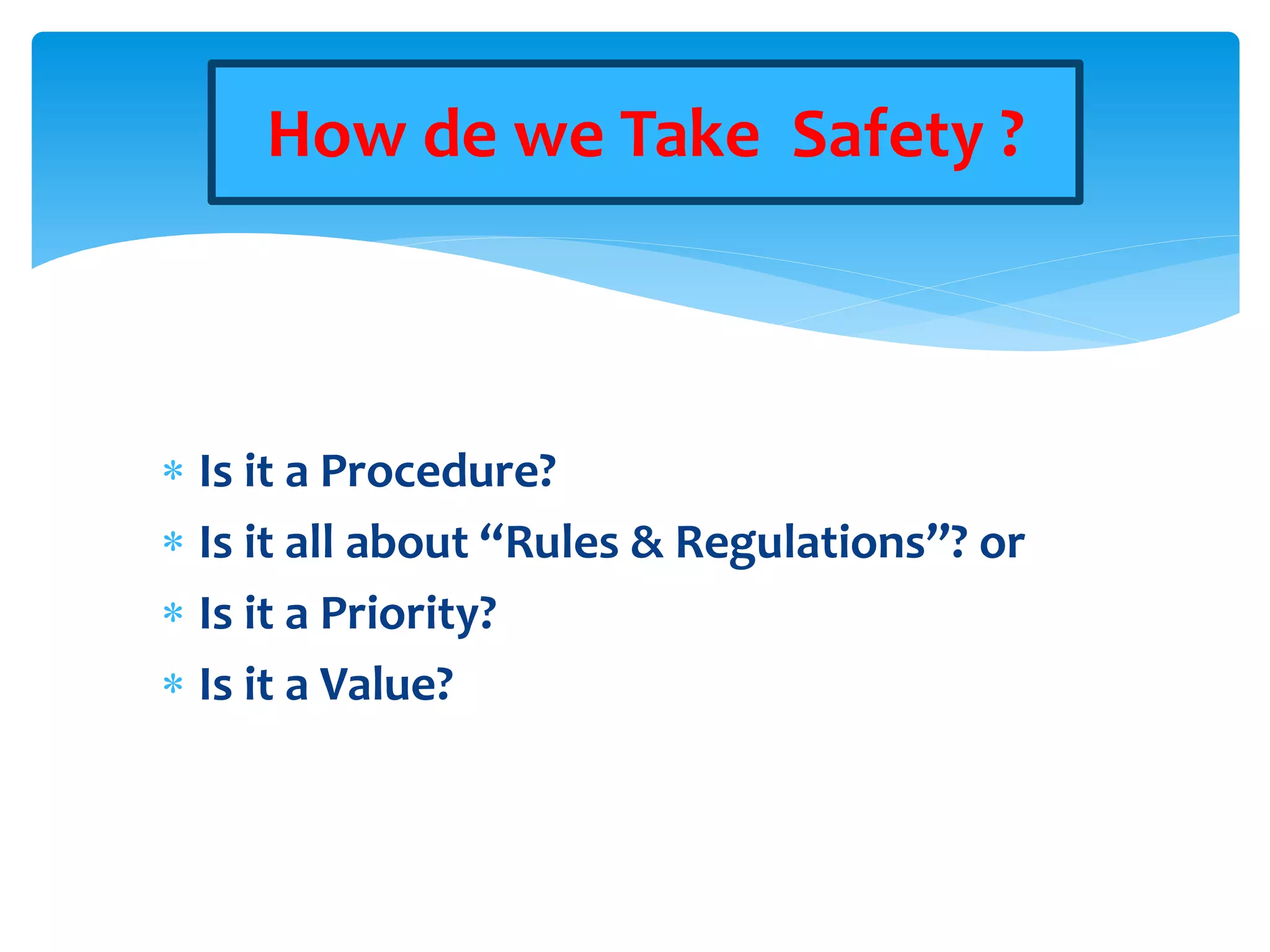 How de we Take  Safety ?

* Is it a Procedure?
* Is it all about “Rules & Regulations”? or
* Is it a Priority?
* Is it a Value?